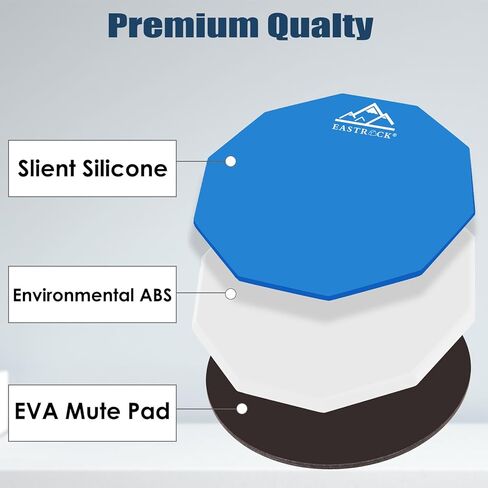 Premium Qualty

EASTROCK®

Slient Silicone

Environmental ABS

EVA Mute Pad